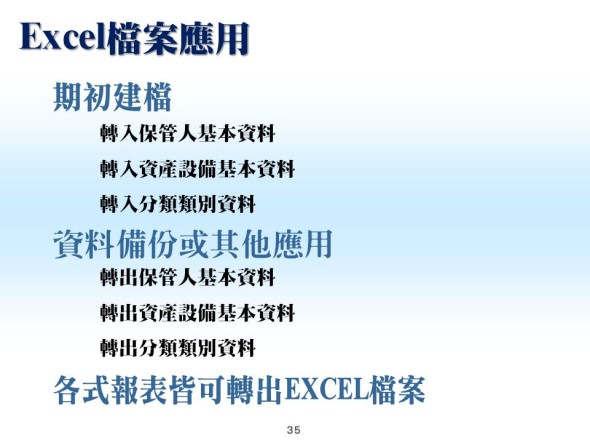 Excel檔案應用

期初建檔

轉入保管人基本資料

轉入資產設備基本資料

轉入分類類別資料

資料備份或其他應用

轉出保管人基本資料

轉出資產設備基本資料

轉出分類類別資料

各式報表皆可轉出EXCEL檔案

35